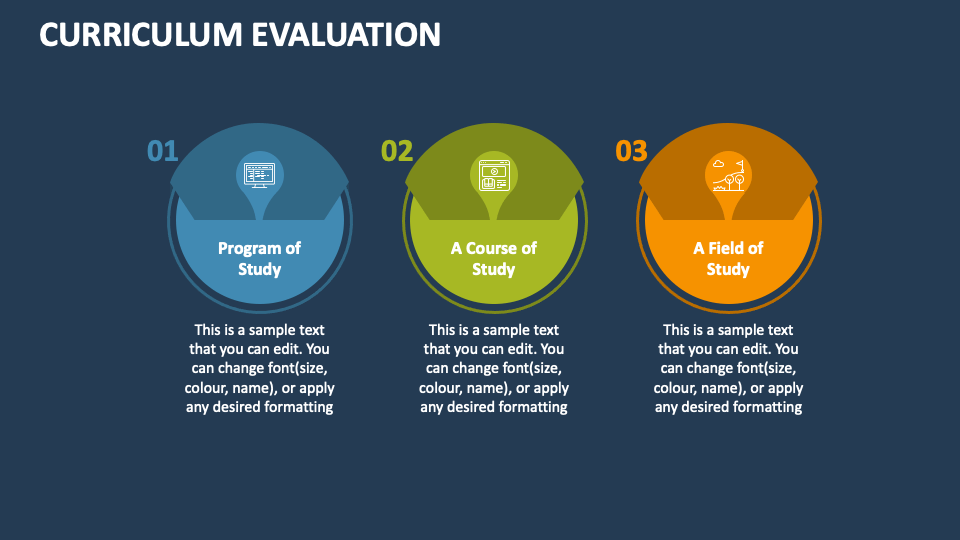 CURRICULUM EVALUATION

01

Program of Study

This is a sample text that you can edit. You can change font(size, colour, name), or apply any desired formatting

02

A Course of Study

This is a sample text that you can edit. You can change font(size, colour, name), or apply any desired formatting

03

A Field of Study

This is a sample text that you can edit. You can change font(size, colour, name), or apply any desired formatting